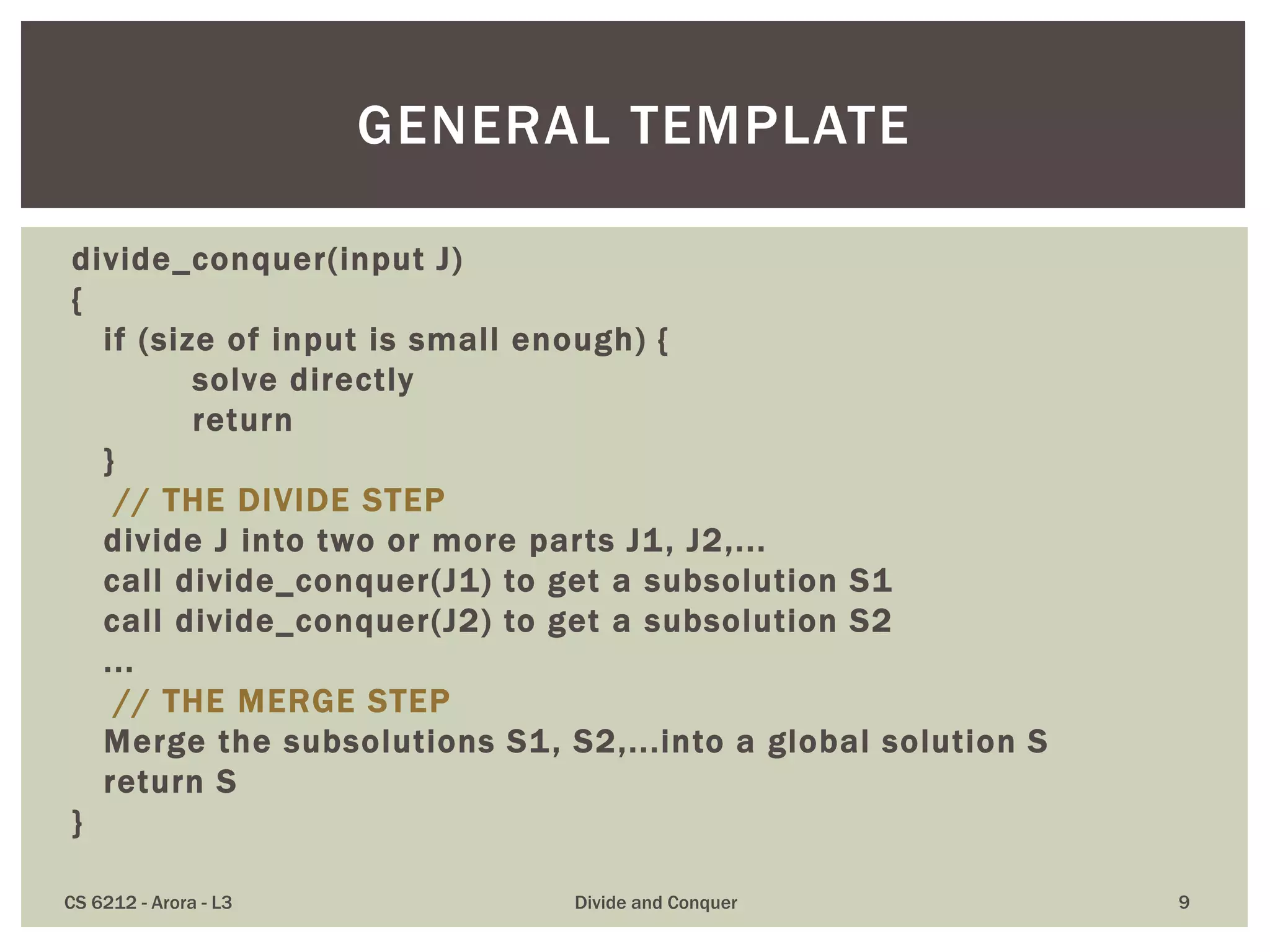 GENERAL TEMPLATE

divide_conquer(input J)
{
if (size of input is small enough) {
solve directly
return
}
// THE DIVIDE STEP
divide J into two or more parts J1, J2,...
call divide_conquer(J1) to get a subsolution S1
call divide_conquer(J2) to get a subsolution S2
...
// THE MERGE STEP
Merge the subsolutions S1, S2,...into a global solution S
return S
}

CS 6212 - Arora - L3
Divide and Conquer
9